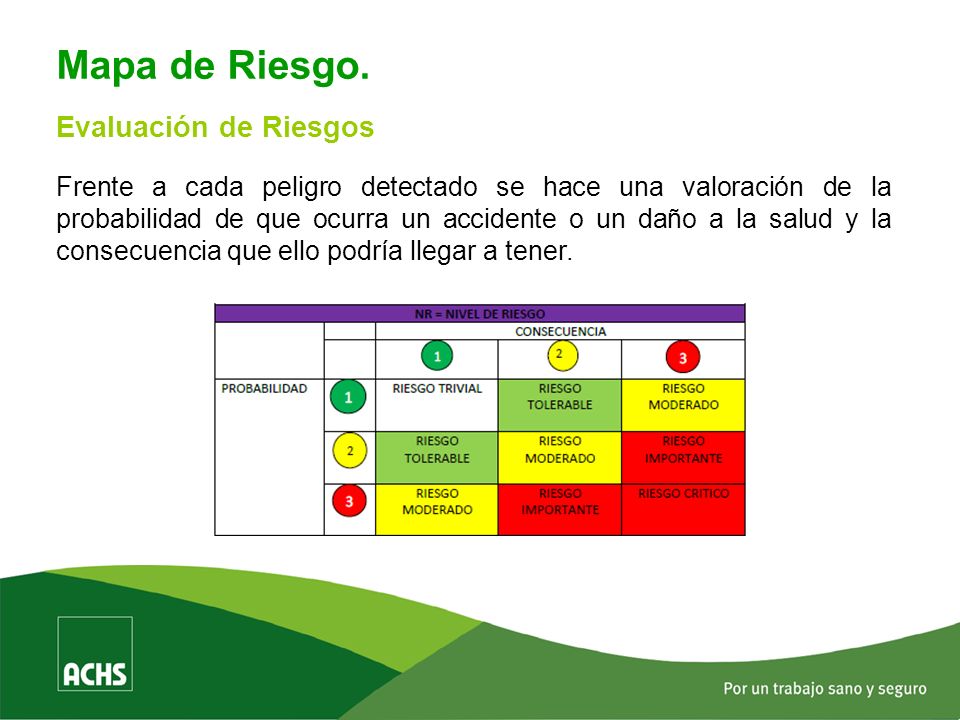 Mapa de Riesgo.

Evaluación de Riesgos

Frente a cada peligro detectado se hace una valoración de la probabilidad de que ocurra un accidente o un daño a la salud y la consecuencia que ello podría llegar a tener.

| NR = NIVEL DE RIESGO | | | | |
|---|---|---|---|---|
| | | CONSECUENCIA | | |
| | | 1 | 2 | 3 |
| PROBABILIDAD | 1 | RIESGO TRIVIAL | RIESGO TOLERABLE | RIESGO MODERADO |
| | 2 | RIESGO TOLERABLE | RIESGO MODERADO | RIESGO IMPORTANTE |
| | 3 | RIESGO MODERADO | RIESGO IMPORTANTE | RIESGO CRITICO |

ACHS

Por un trabajo sano y seguro